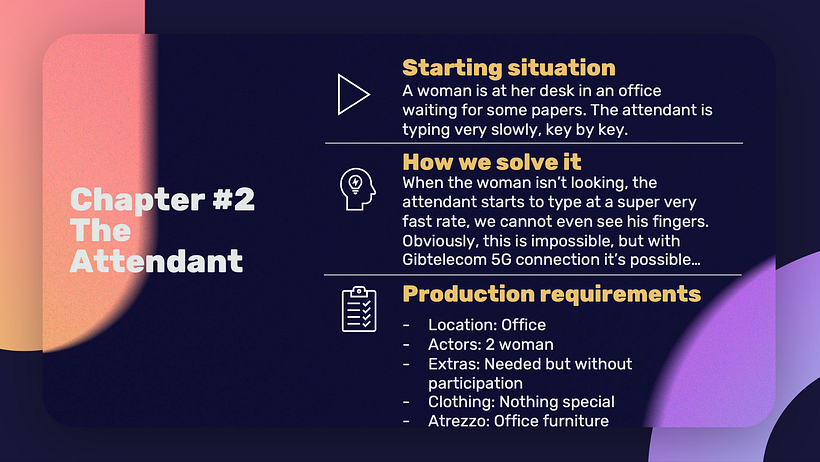 Chapter #2
The
Attendant

Starting situation
A woman is at her desk in an office waiting for some papers. The attendant is typing very slowly, key by key.

How we solve it
When the woman isn't looking, the attendant starts to type at a super very fast rate, we cannot even see his fingers. Obviously, this is impossible, but with Gibtelecom 5G connection it's possible…

Production requirements
- Location: Office
- Actors: 2 woman
- Extras: Needed but without participation
- Clothing: Nothing special
- Atrezzo: Office furniture